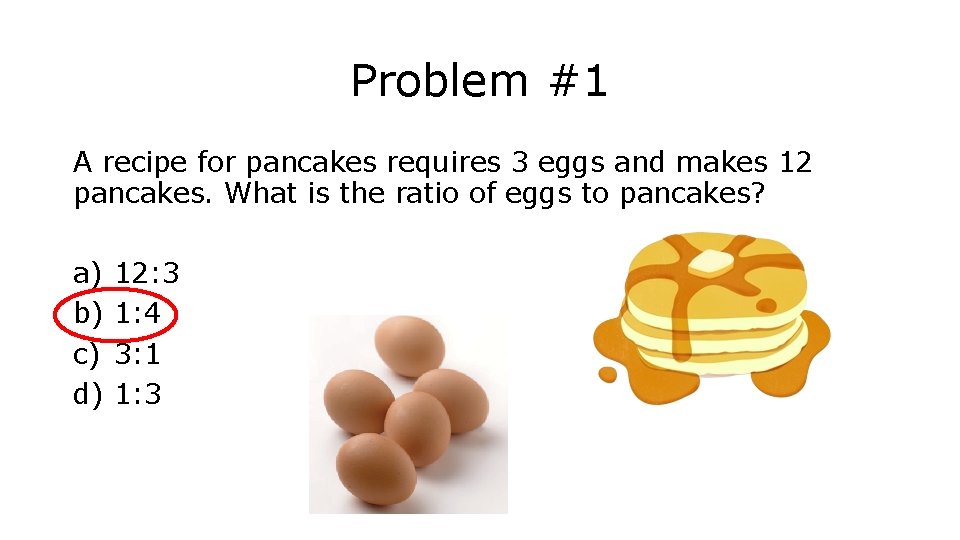 Problem #1

A recipe for pancakes requires 3 eggs and makes 12 pancakes. What is the ratio of eggs to pancakes?

a) 12:3
b) 1:4
c) 3:1
d) 1:3